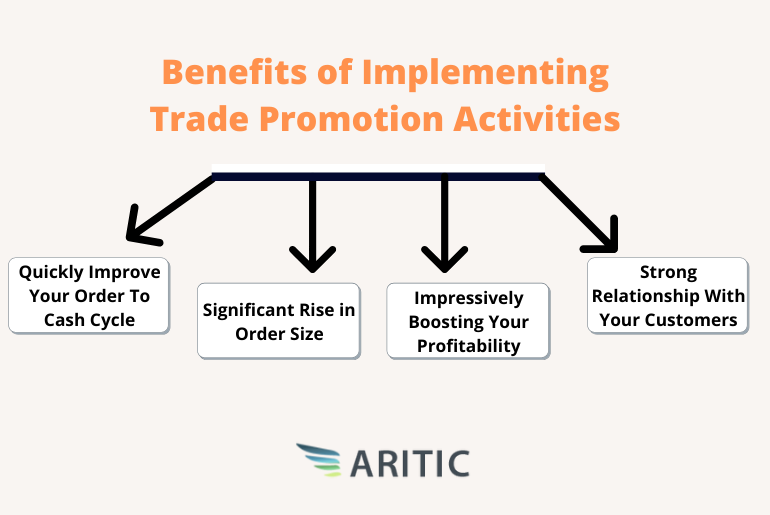 Benefits of Implementing Trade Promotion Activities

Quickly Improve Your Order To Cash Cycle

Significant Rise in Order Size

Impressively Boosting Your Profitability

Strong Relationship With Your Customers

ARITIC